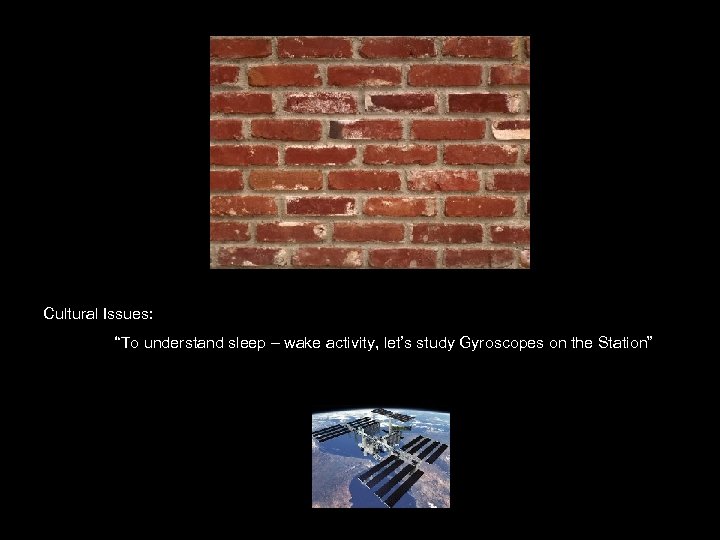 Cultural Issues:

“To understand sleep – wake activity, let’s study Gyroscopes on the Station”